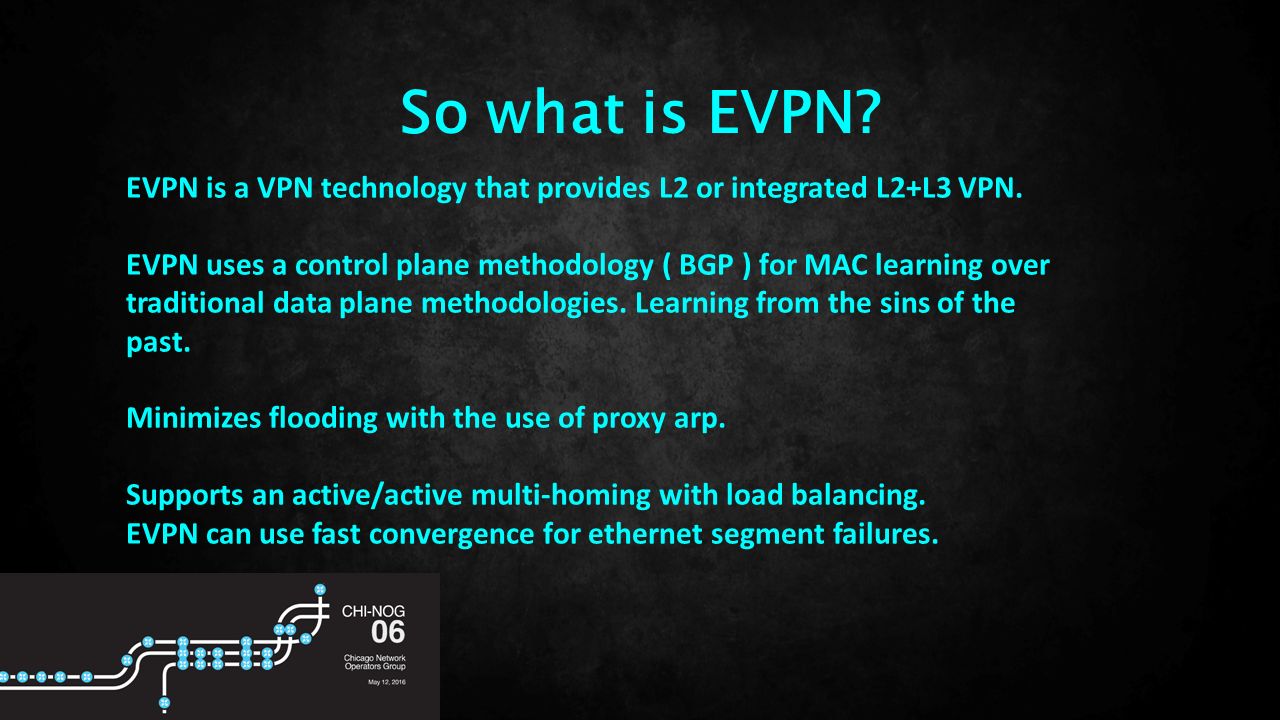 So what is EVPN?

EVPN is a VPN technology that provides L2 or integrated L2+L3 VPN.

EVPN uses a control plane methodology ( BGP ) for MAC learning over traditional data plane methodologies. Learning from the sins of the past.

Minimizes flooding with the use of proxy arp.

Supports an active/active multi-homing with load balancing.
EVPN can use fast convergence for ethernet segment failures.

CHI-NOG
06
Chicago Network Operators Group
May 12, 2016